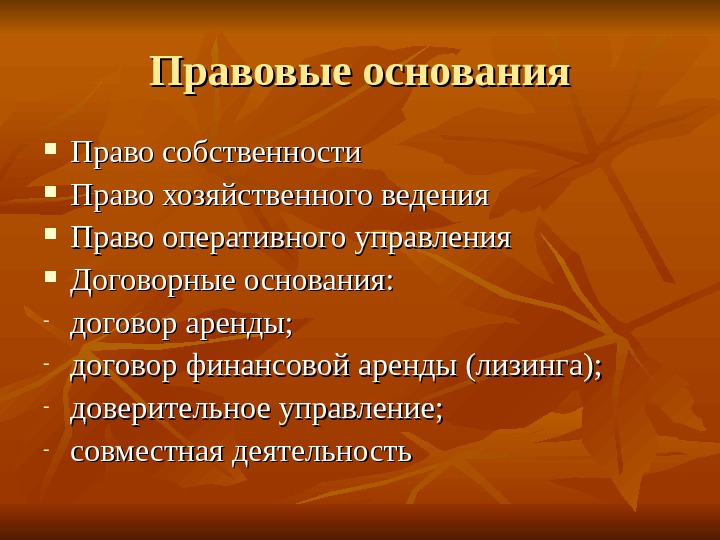 Правовые основания

- Право собственности
- Право хозяйственного ведения
- Право оперативного управления
- Договорные основания:
- договор аренды;
- договор финансовой аренды (лизинга);
- доверительное управление;
- совместная деятельность